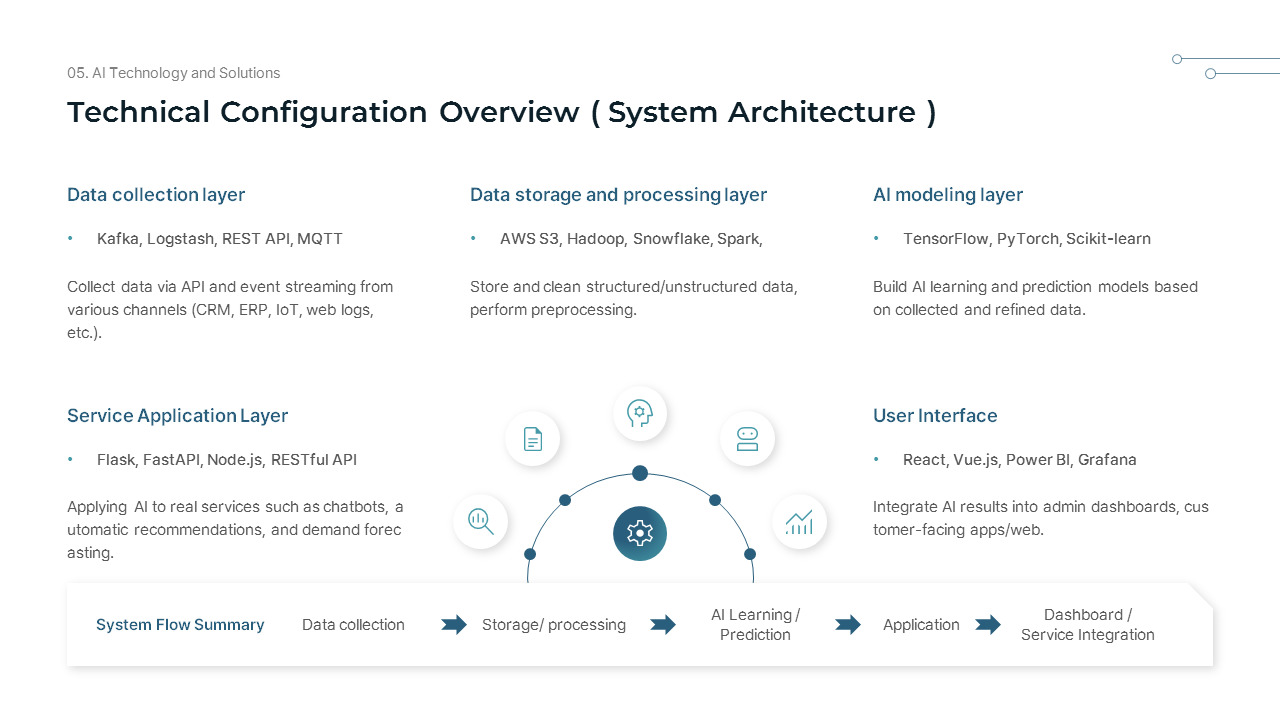 05. AI Technology and Solutions

Technical Configuration Overview ( System Architecture )

Data collection layer

• Kafka, Logstash, REST API, MQTT

Collect data via API and event streaming from various channels (CRM, ERP, IoT, web logs, etc.).

Data storage and processing layer

• AWS S3, Hadoop, Snowflake, Spark,

Store and clean structured/unstructured data, perform preprocessing.

AI modeling layer

• TensorFlow, PyTorch, Scikit-learn

Build AI learning and prediction models based on collected and refined data.

Service Application Layer

• Flask, FastAPI, Node.js, RESTful API

Applying AI to real services such as chatbots, a utomatic recommendations, and demand forec asting.

User Interface

• React, Vue.js, Power BI, Grafana

Integrate AI results into admin dashboards, cus tomer-facing apps/web.

System Flow Summary Data collection Storage/ processing AI Learning / Prediction Application Dashboard / Service Integration